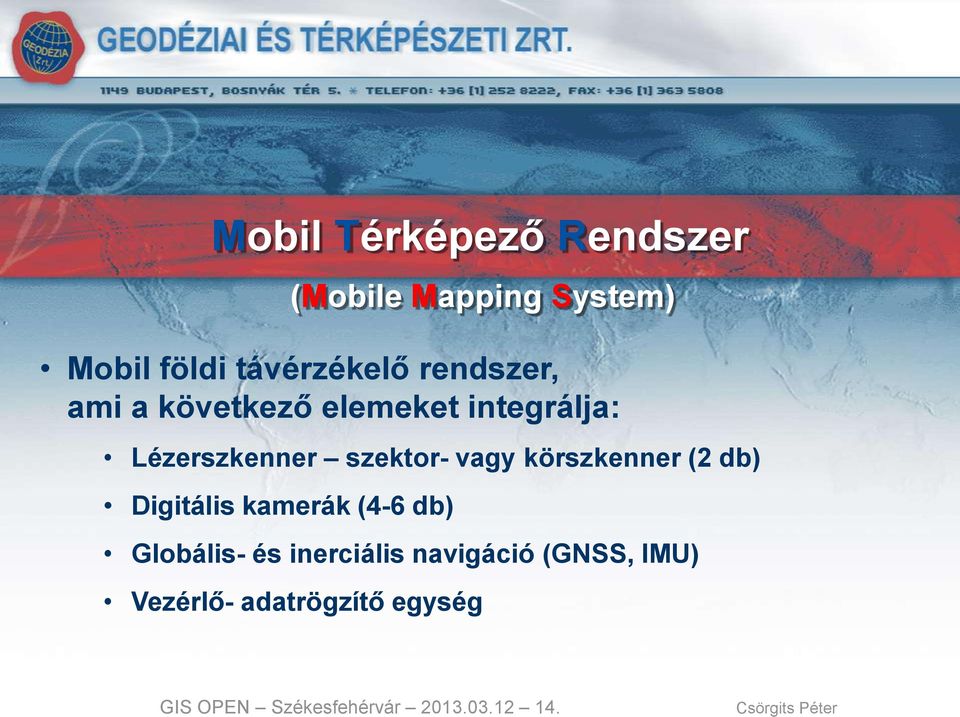 GEODÉZIA Zrt.

GEODÉZIAI ÉS TÉRKÉPÉSZETI ZRT.

1149 BUDAPEST, BOSNYÁK TÉR 5. * TELEFON: +36 [1] 252 8222, FAX: +36 [1] 363 5808

Mobil Térképező Rendszer

(Mobile Mapping System)

• Mobil földi távérzékelő rendszer, ami a következő elemeket integrálja:

• Lézerszkenner – szektor- vagy körszkenner (2 db)

• Digitális kamerák (4-6 db)

• Globális- és inerciális navigáció (GNSS, IMU)

• Vezérlő- adatrögzítő egység

GIS OPEN – Székesfehérvár – 2013.03.12 – 14.

Csörgits Péter